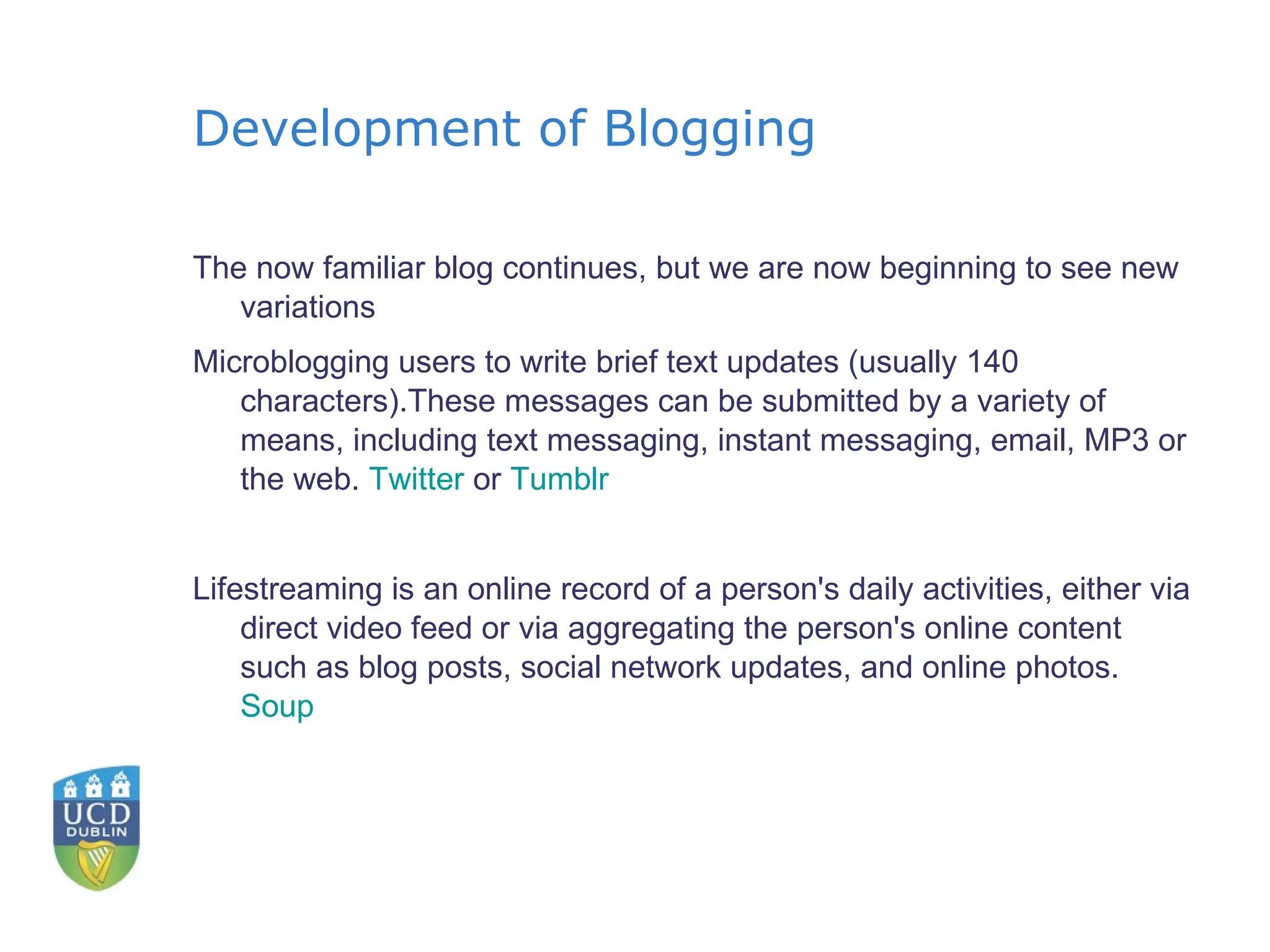 Development of Blogging

The now familiar blog continues, but we are now beginning to see new variations

Microblogging users to write brief text updates (usually 140 characters).These messages can be submitted by a variety of means, including text messaging, instant messaging, email, MP3 or the web. Twitter or Tumblr

Lifestreaming is an online record of a person's daily activities, either via direct video feed or via aggregating the person's online content such as blog posts, social network updates, and online photos. Soup

UCD
DUBLIN